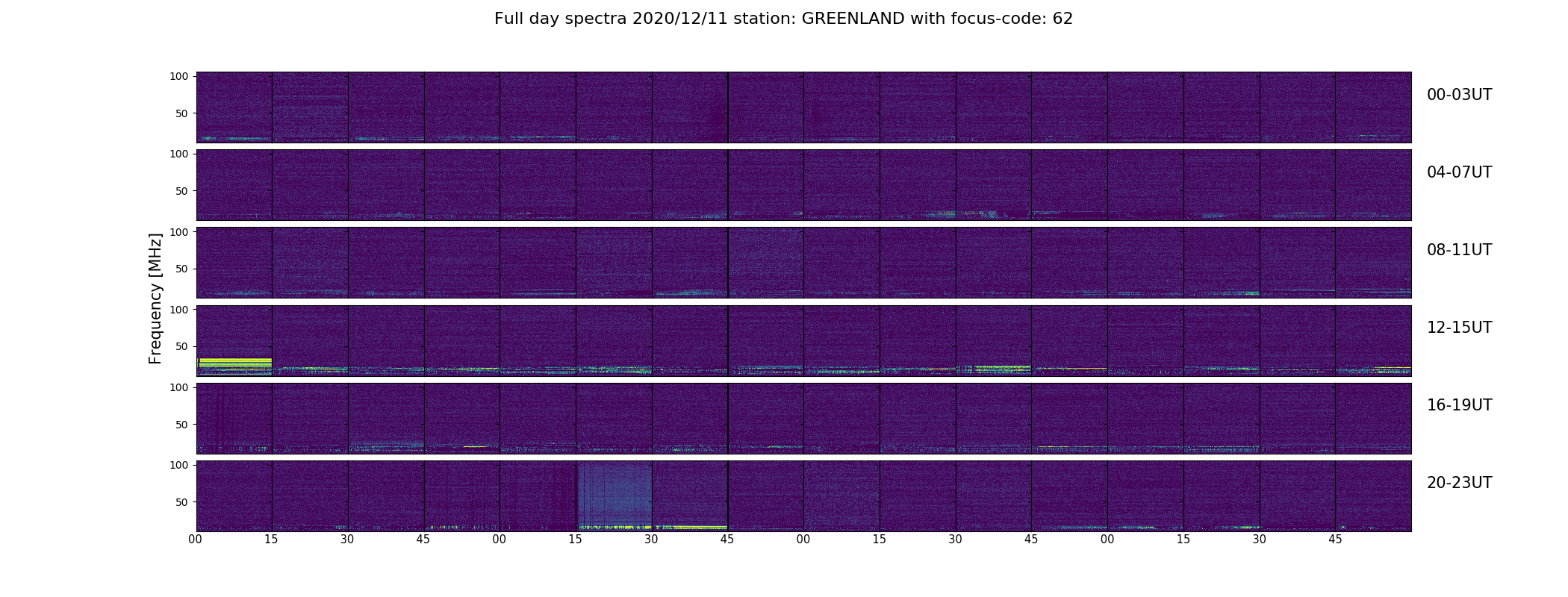 Full day spectra 2020/12/11 station: GREENLAND with focus-code: 62

Frequency [MHz]

100
50
00-03UT

100
50
04-07UT

100
50
08-11UT

100
50
12-15UT

100
50
16-19UT

100
50
20-23UT

00 15 30 45 00 15 30 45 00 15 30 45 00 15 30 45